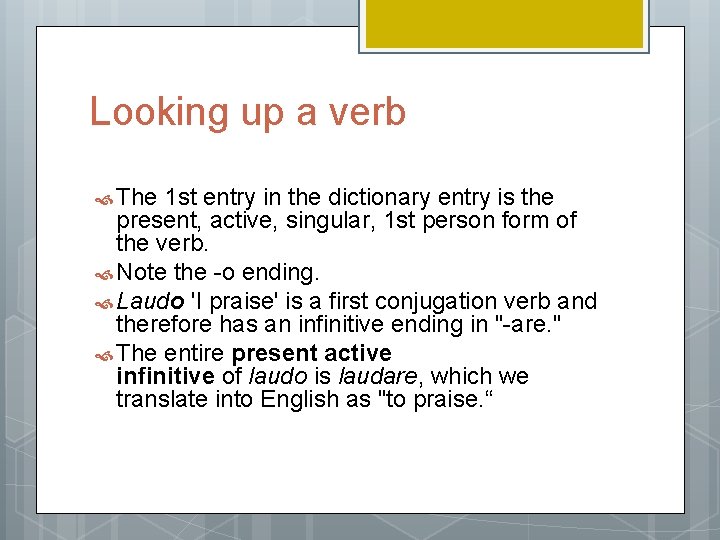 Looking up a verb

The 1st entry in the dictionary entry is the present, active, singular, 1st person form of the verb.

Note the -o ending.

Laudo 'I praise' is a first conjugation verb and therefore has an infinitive ending in "-are."

The entire present active infinitive of laudo is laudare, which we translate into English as "to praise.“